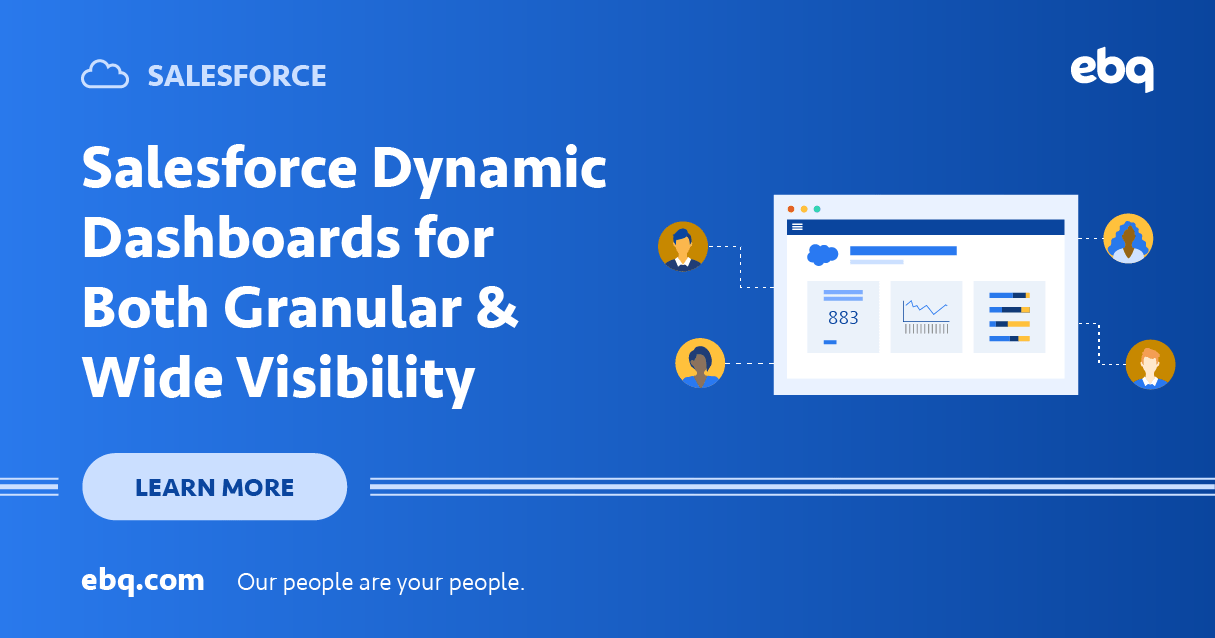 SALESFORCE

ebq

Salesforce Dynamic Dashboards for Both Granular & Wide Visibility

883

LEARN MORE

ebq.com Our people are your people.